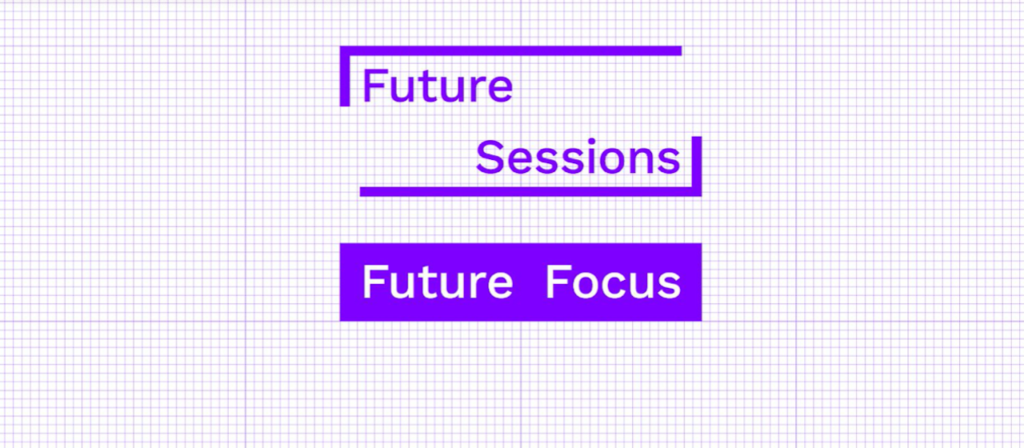 Future
Sessions

Future Focus